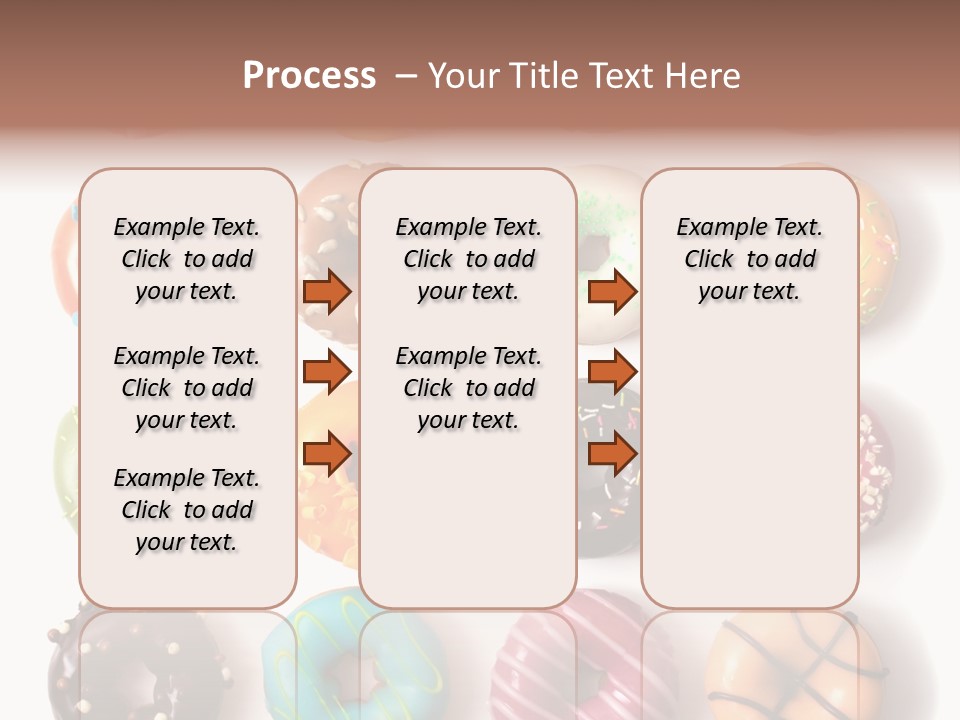 Process – Your Title Text Here

Example Text. Click to add your text.

Example Text. Click to add your text.

Example Text. Click to add your text.

Example Text. Click to add your text.

Example Text. Click to add your text.

Example Text. Click to add your text.